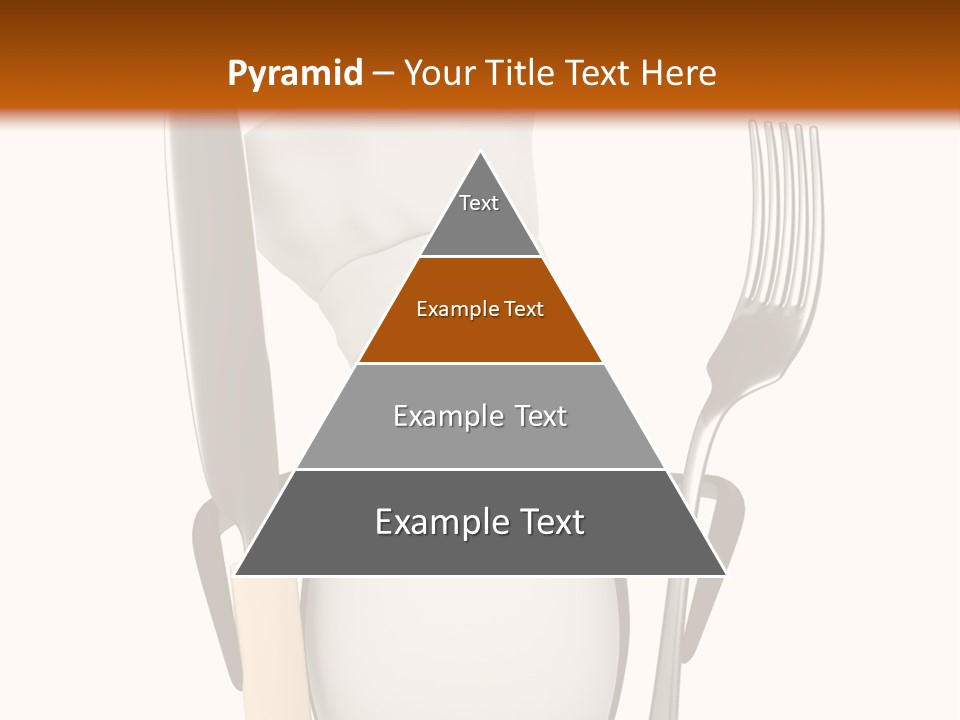 Pyramid – Your Title Text Here

Text

Example Text

Example Text

Example Text